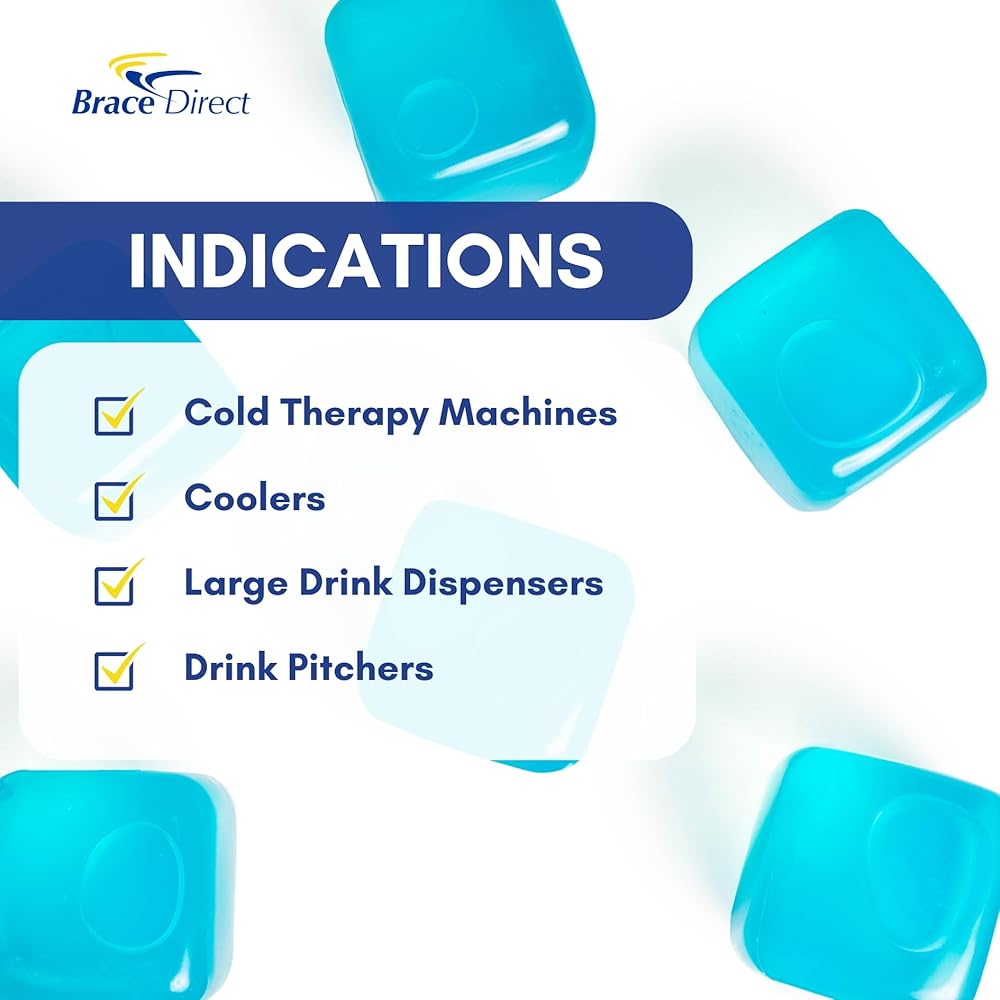 Brace Direct

INDICATIONS

Cold Therapy Machines

Coolers

Large Drink Dispensers

Drink Pitchers